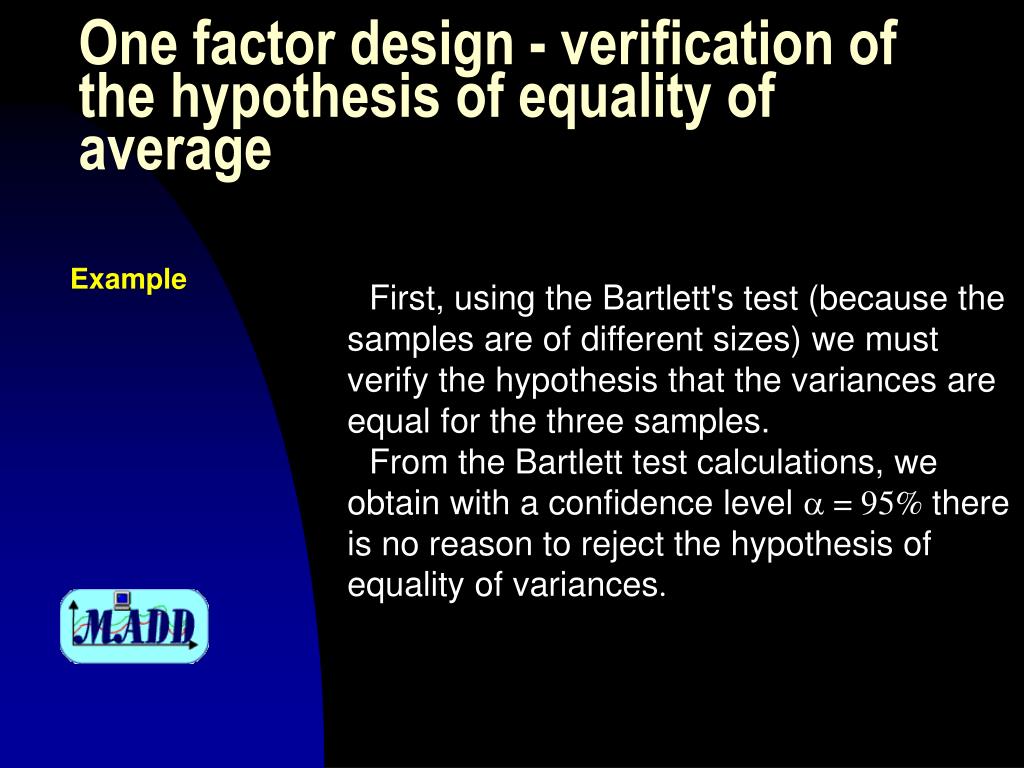 One factor design - verification of the hypothesis of equality of average

Example

First, using the Bartlett's test (because the samples are of different sizes) we must verify the hypothesis that the variances are equal for the three samples.

From the Bartlett test calculations, we obtain with a confidence level $\alpha = 95\%$ there is no reason to reject the hypothesis of equality of variances.

MADD